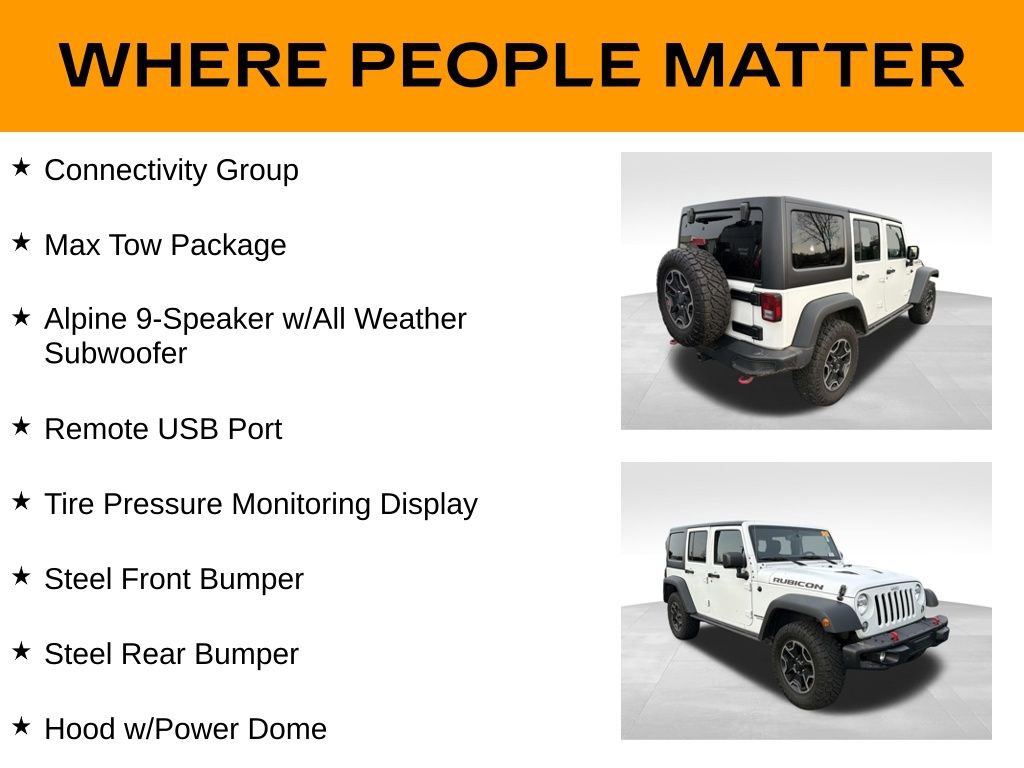 WHERE PEOPLE MATTER

★ Connectivity Group

★ Max Tow Package

★ Alpine 9-Speaker w/All Weather Subwoofer

★ Remote USB Port

★ Tire Pressure Monitoring Display

★ Steel Front Bumper

★ Steel Rear Bumper

★ Hood w/Power Dome

RUBICON